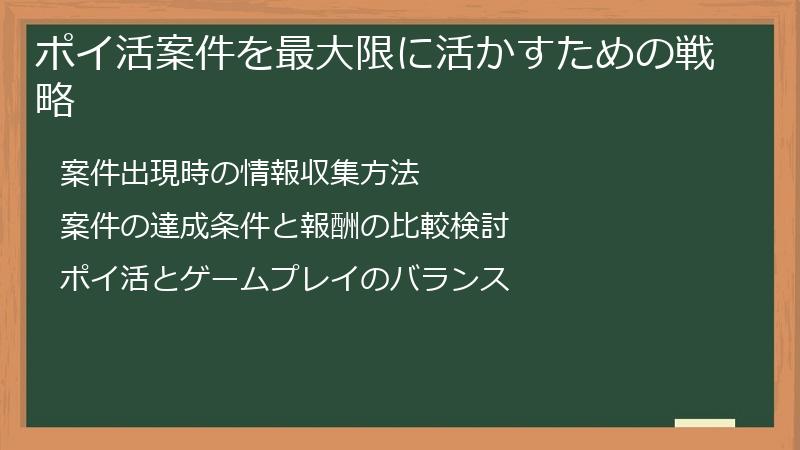 ポイ活案件を最大限に活かすための戦略

案件出現時の情報収集方法

案件の達成条件と報酬の比較検討

ポイ活とゲームプレイのバランス